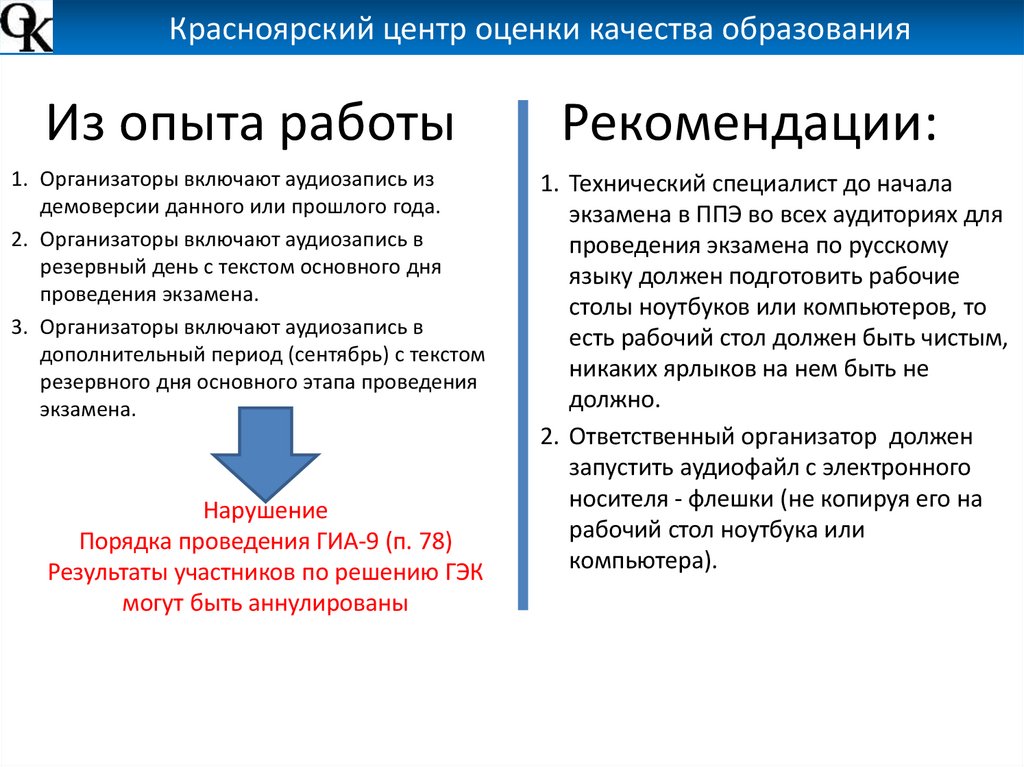 OK

Красноярский центр оценки качества образования

Из опыта работы

1. Организаторы включают аудиозапись из демоверсии данного или прошлого года.
2. Организаторы включают аудиозапись в резервный день с текстом основного дня проведения экзамена.
3. Организаторы включают аудиозапись в дополнительный период (сентябрь) с текстом резервного дня основного этапа проведения экзамена.

Нарушение
Порядка проведения ГИА-9 (п. 78)
Результаты участников по решению ГЭК могут быть аннулированы

Рекомендации:

1. Технический специалист до начала экзамена в ППЭ во всех аудиториях для проведения экзамена по русскому языку должен подготовить рабочие столы ноутбуков или компьютеров, то есть рабочий стол должен быть чистым, никаких ярлыков на нем быть не должно.
2. Ответственный организатор должен запустить аудиофайл с электронного носителя - флешки (не копируя его на рабочий стол ноутбука или компьютера).